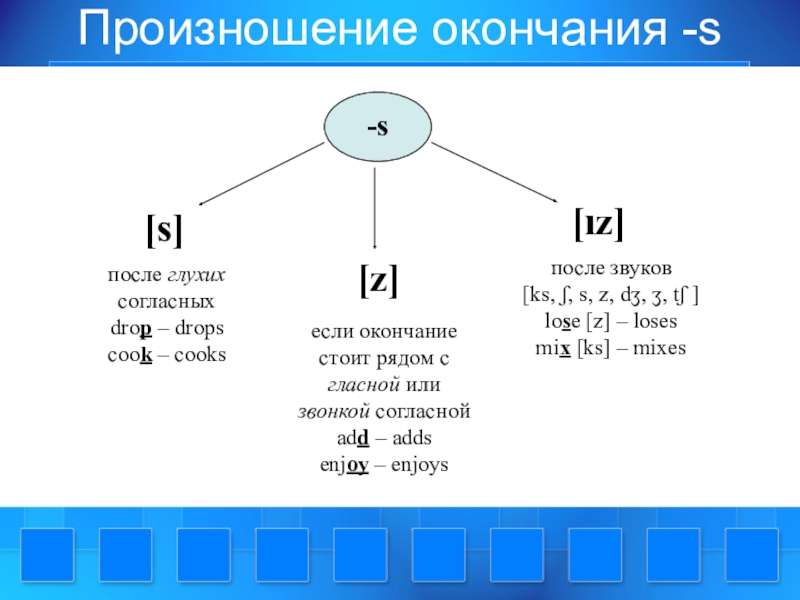 Произношение окончания -s

-s

[s]

после глухих согласных
drop – drops
cook – cooks

[z]

если окончание стоит рядом с гласной или звонкой согласной
add – adds
enjoy – enjoys

[ɪz]

после звуков [ks, ʃ, s, z, dʒ, ʒ, tʃ ]
lose [z] – loses
mix [ks] – mixes